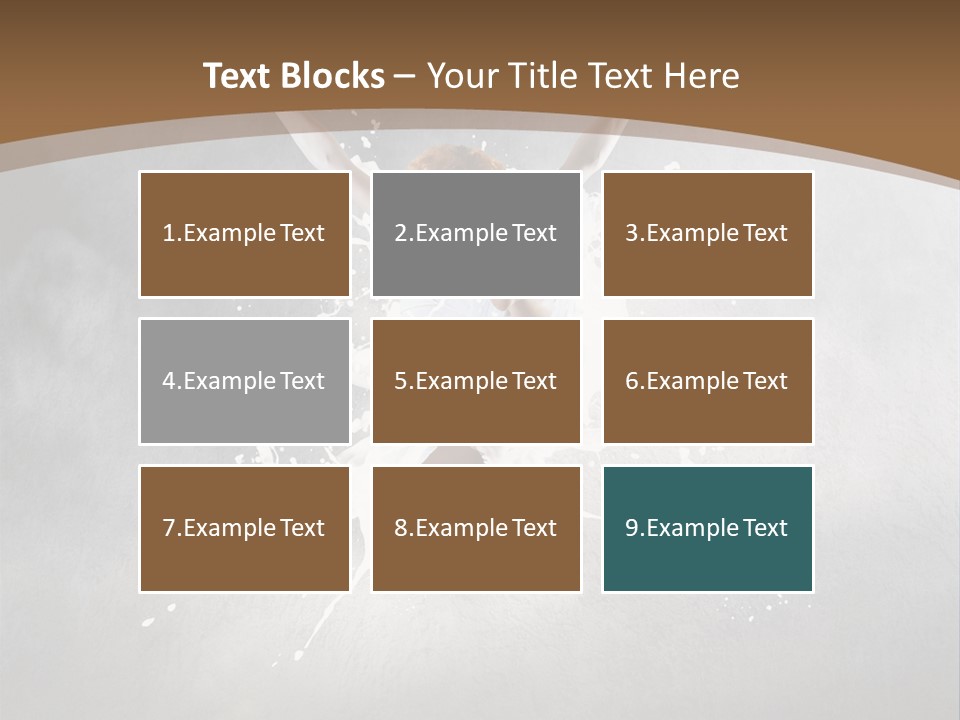 Text Blocks – Your Title Text Here

1.Example Text

2.Example Text

3.Example Text

4.Example Text

5.Example Text

6.Example Text

7.Example Text

8.Example Text

9.Example Text